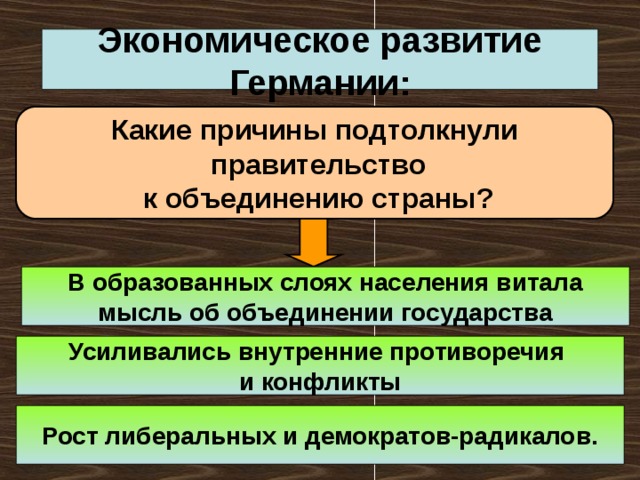 Экономическое развитие Германии:

Какие причины подтолкнули правительство к объединению страны?

В образованных слоях населения витала мысль об объединении государства

Усиливались внутренние противоречия и конфликты

Рост либеральных и демократов-радикалов.